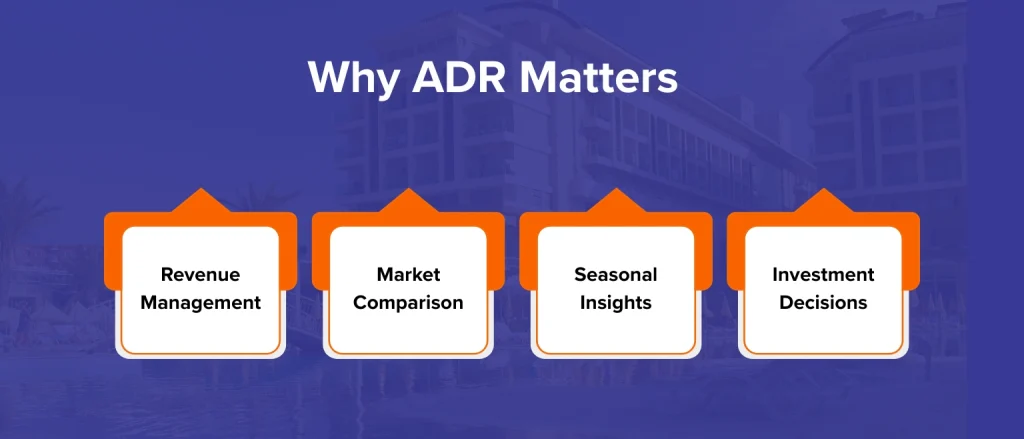 Why ADR Matters

Revenue Management

Market Comparison

Seasonal Insights

Investment Decisions